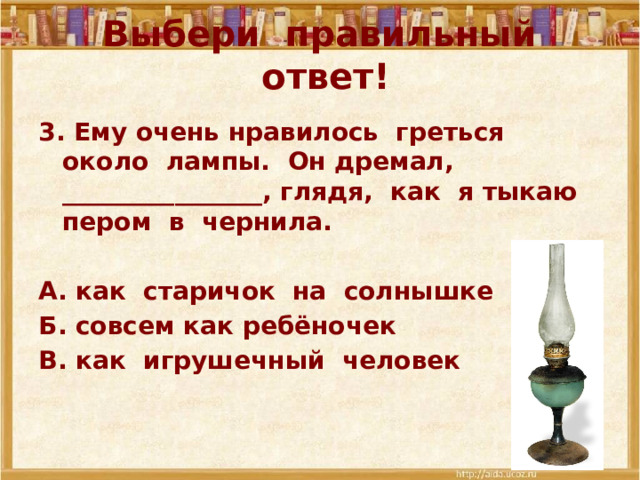 Выбери правильный ответ!

3. Ему очень нравилось греться около лампы. Он дремал, ________________, глядя, как я тыкаю пером в чернила.

А. как старичок на солнышке
Б. совсем как ребёночек
В. как игрушечный человек

http://aida.ucoz.ru